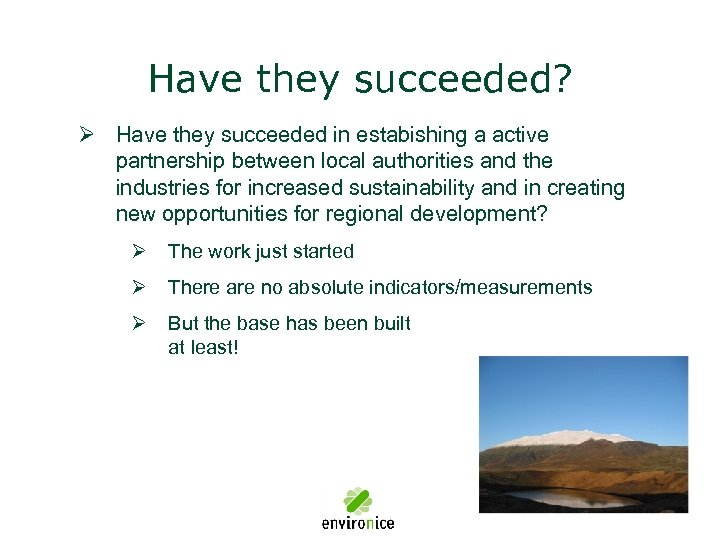 Have they succeeded?

➢ Have they succeeded in estabishing a active partnership between local authorities and the industries for increased sustainability and in creating new opportunities for regional development?

➢ The work just started

➢ There are no absolute indicators/measurements

➢ But the base has been built at least!

environice